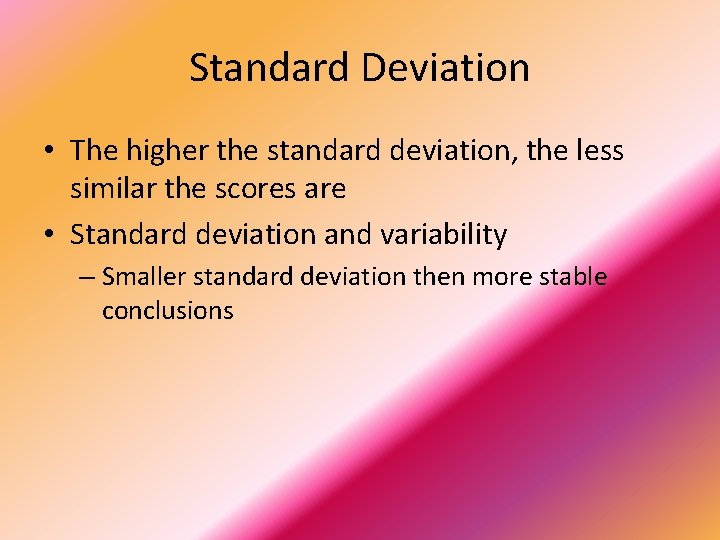 Standard Deviation

• The higher the standard deviation, the less similar the scores are

• Standard deviation and variability

– Smaller standard deviation then more stable conclusions